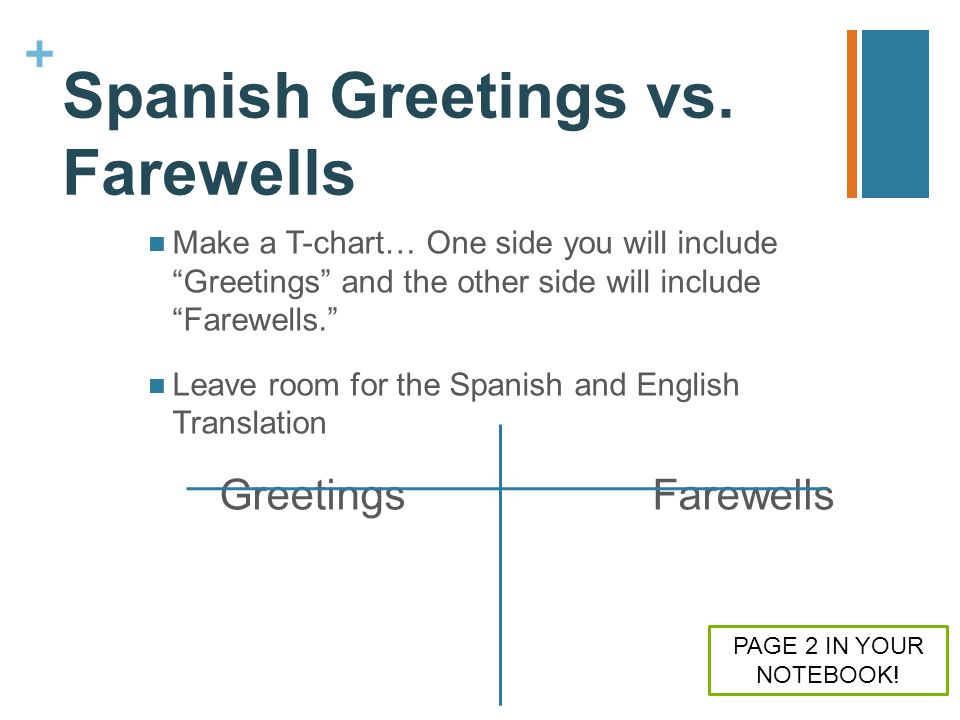 +
Spanish Greetings vs. Farewells

Make a T-chart… One side you will include “Greetings” and the other side will include “Farewells.”

Leave room for the Spanish and English Translation

Greetings

Farewells

PAGE 2 IN YOUR NOTEBOOK!